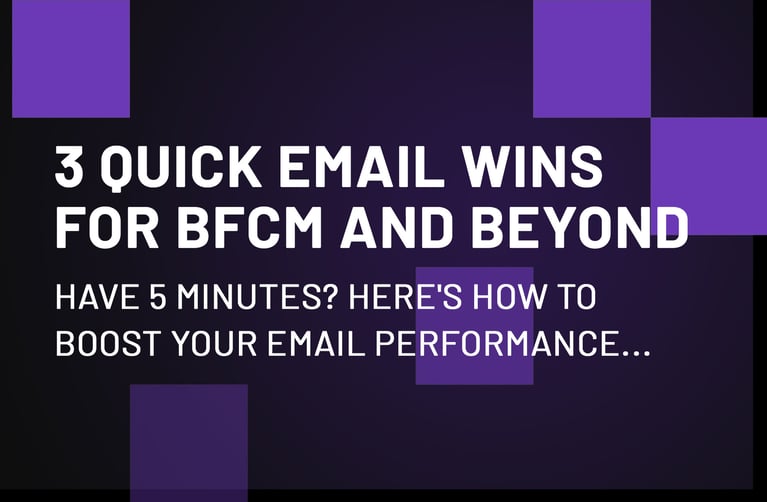 3 QUICK EMAIL WINS FOR BFCM AND BEYOND

HAVE 5 MINUTES? HERE'S HOW TO BOOST YOUR EMAIL PERFORMANCE...